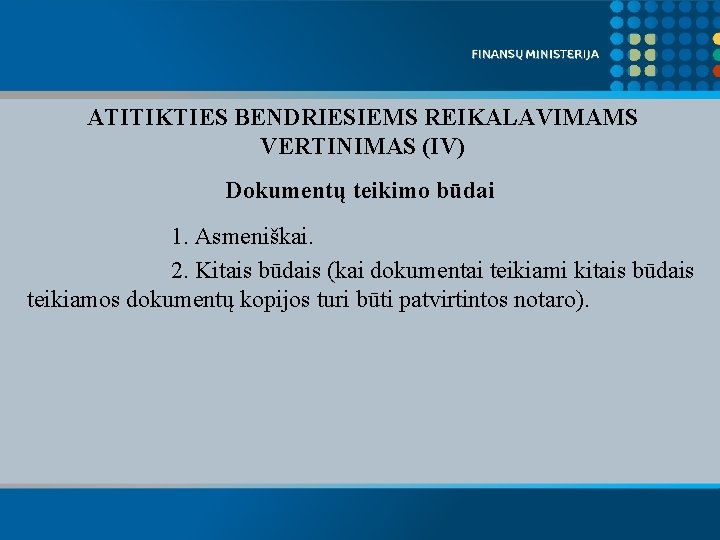 FINANSŲ MINISTERIJA

ATITIKTIES BENDRIESIEMS REIKALAVIMAMS VERTINIMAS (IV)

Dokumentų teikimo būdai

1. Asmeniškai.

2. Kitais būdais (kai dokumentai teikiami kitais būdais teikiamos dokumentų kopijos turi būti patvirtintos notaro).